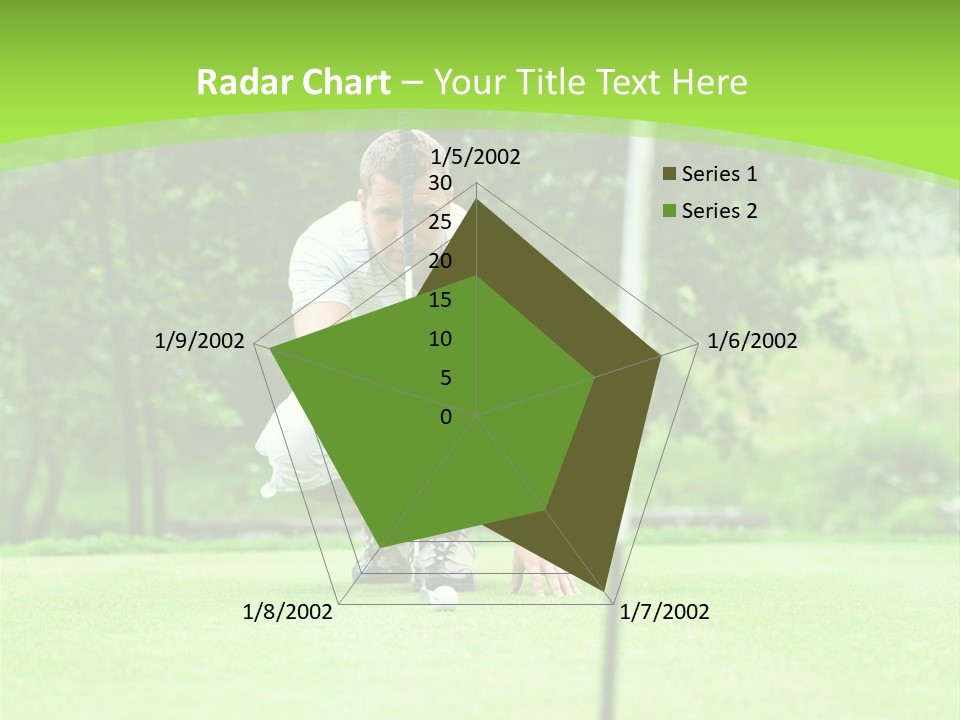 Radar Chart – Your Title Text Here

1/5/2002
30
25
20
15
10
5
0
1/6/2002
1/7/2002
1/8/2002
1/9/2002

Series 1
Series 2